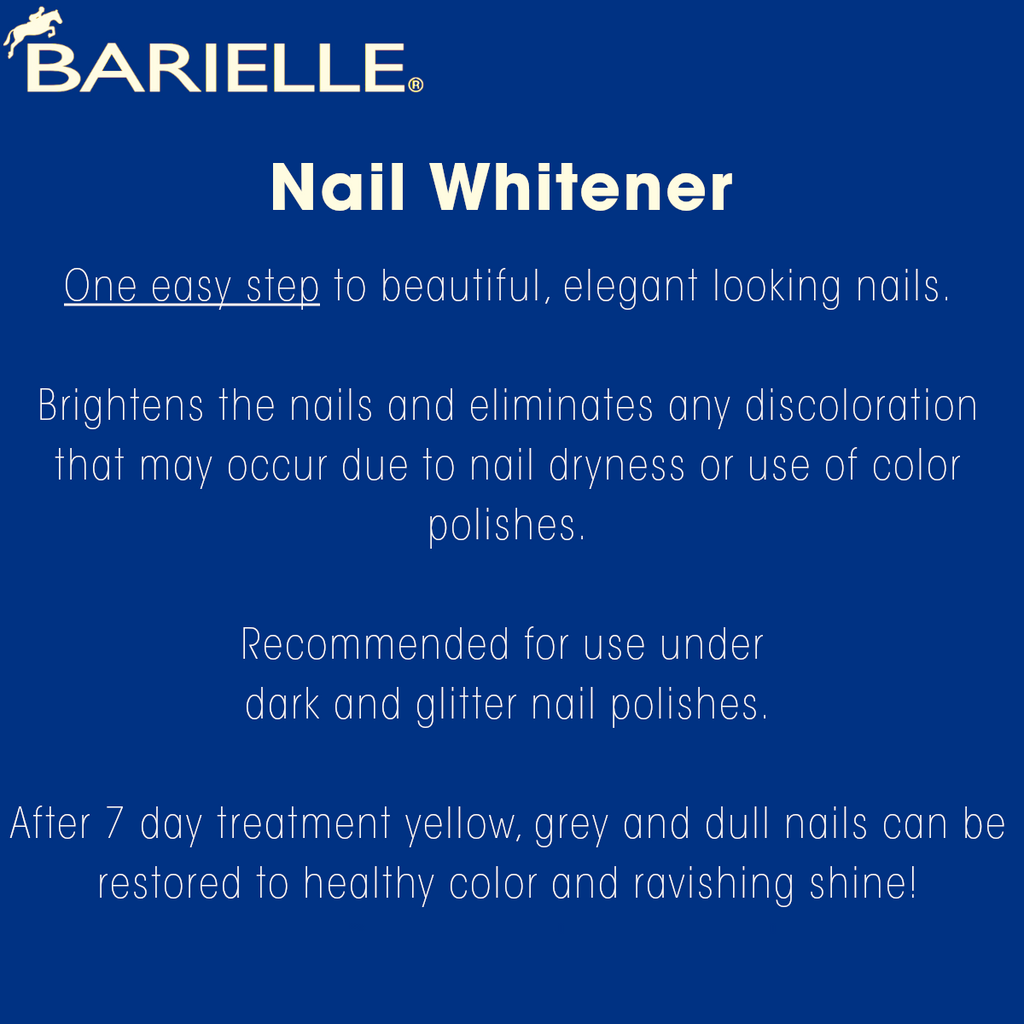 BARIELLE®

Nail Whitener

One easy step to beautiful, elegant looking nails.

Brightens the nails and eliminates any discoloration that may occur due to nail dryness or use of color polishes.

Recommended for use under dark and glitter nail polishes.

After 7 day treatment yellow, grey and dull nails can be restored to healthy color and ravishing shine!